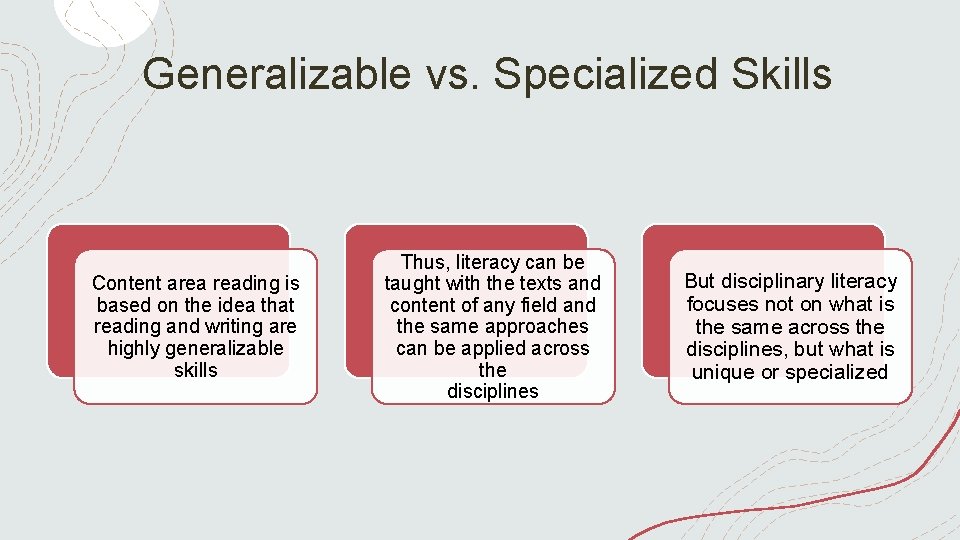 Generalizable vs. Specialized Skills

Content area reading is based on the idea that reading and writing are highly generalizable skills

Thus, literacy can be taught with the texts and content of any field and the same approaches can be applied across the disciplines

But disciplinary literacy focuses not on what is the same across the disciplines, but what is unique or specialized